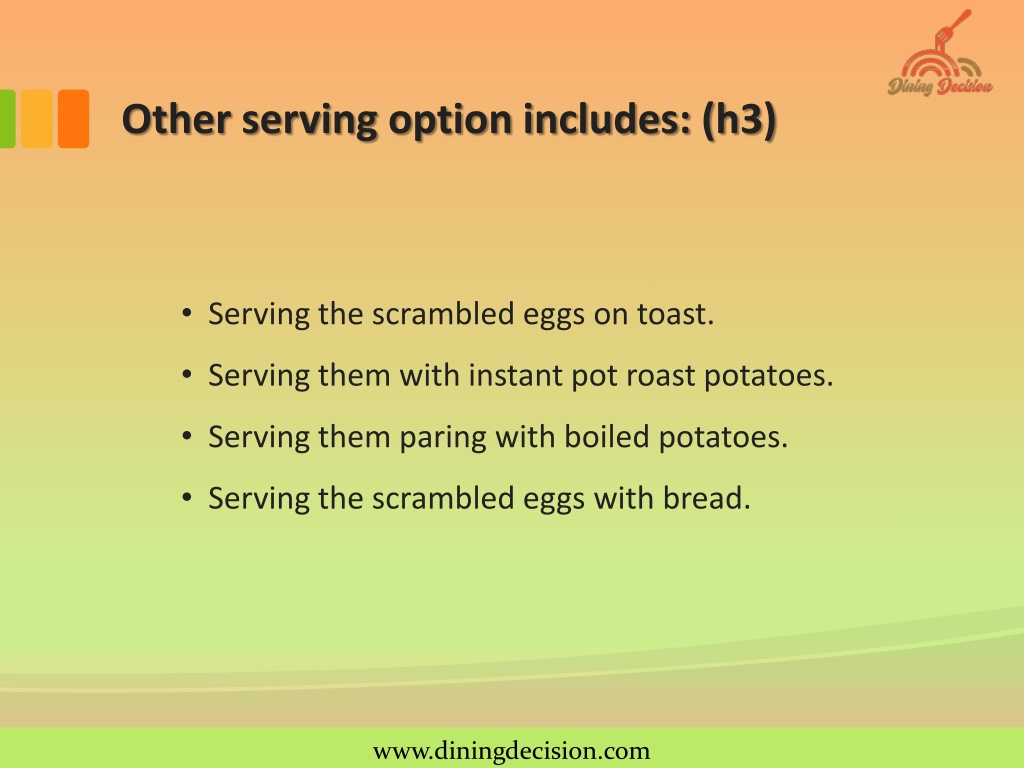 Dining Decision

Other serving option includes: (h3)

• Serving the scrambled eggs on toast.
• Serving them with instant pot roast potatoes.
• Serving them paring with boiled potatoes.
• Serving the scrambled eggs with bread.

www.diningdecision.com